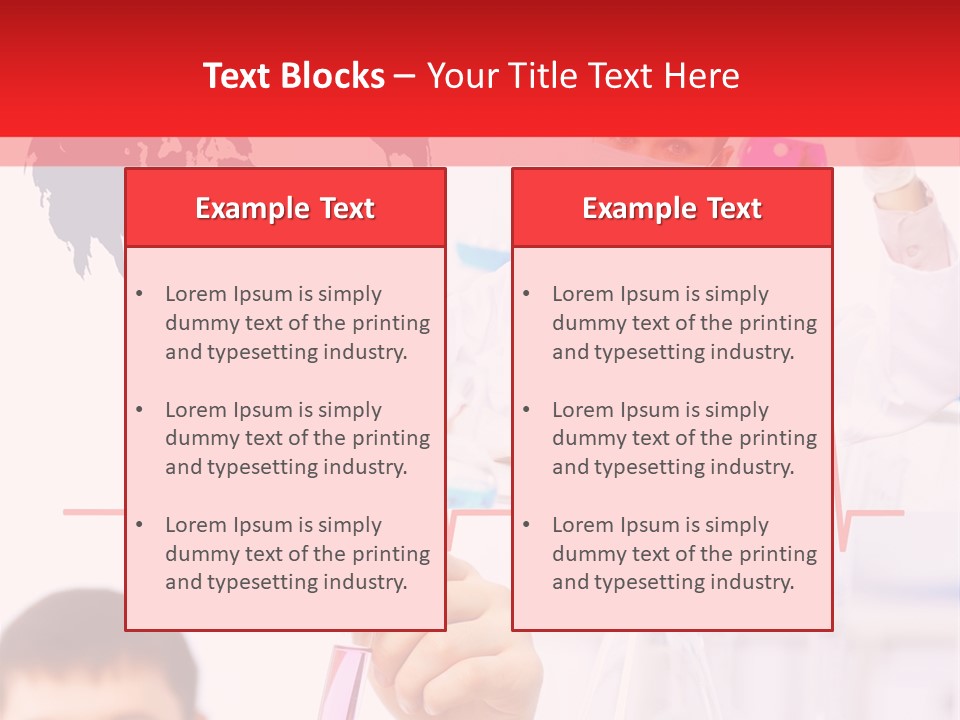 Text Blocks – Your Title Text Here

Example Text

• Lorem Ipsum is simply dummy text of the printing and typesetting industry.

• Lorem Ipsum is simply dummy text of the printing and typesetting industry.

• Lorem Ipsum is simply dummy text of the printing and typesetting industry.

Example Text

• Lorem Ipsum is simply dummy text of the printing and typesetting industry.

• Lorem Ipsum is simply dummy text of the printing and typesetting industry.

• Lorem Ipsum is simply dummy text of the printing and typesetting industry.